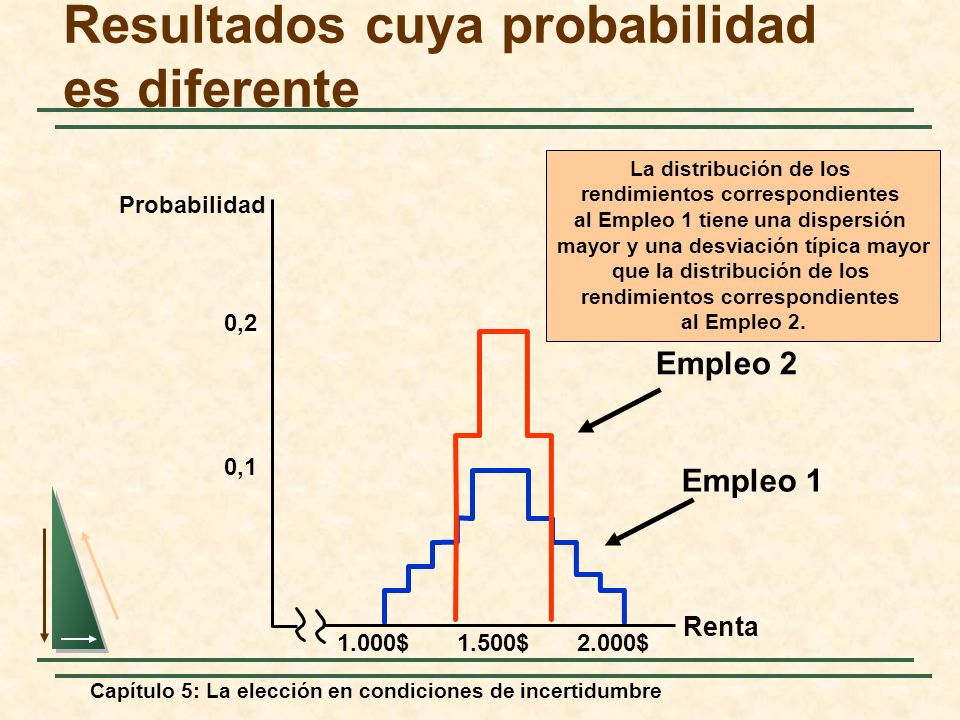 Resultados cuya probabilidad es diferente

La distribución de los rendimientos correspondientes al Empleo 1 tiene una dispersión mayor y una desviación típica mayor que la distribución de los rendimientos correspondientes al Empleo 2.

Probabilidad

0,2

0,1

Empleo 2

Empleo 1

Renta

1.000$ 1.500$ 2.000$

Capítulo 5: La elección en condiciones de incertidumbre